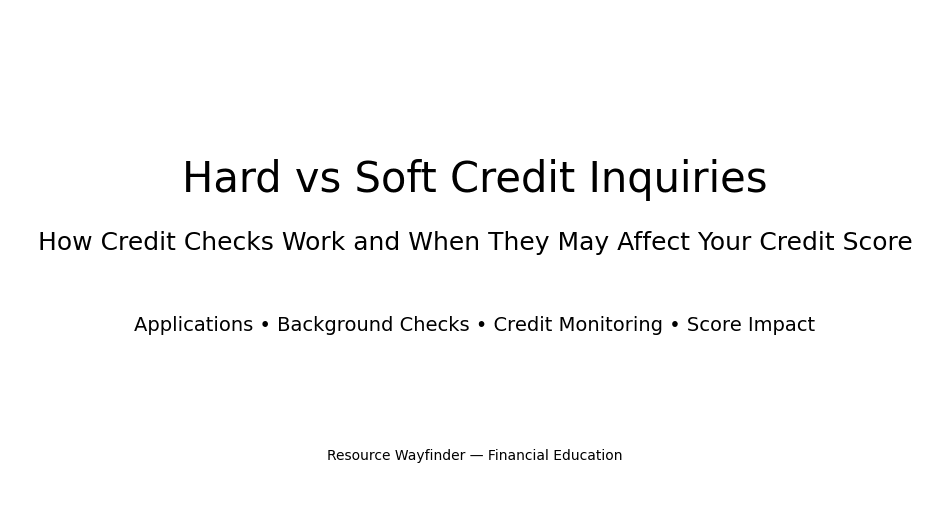 Hard vs Soft Credit Inquiries

How Credit Checks Work and When They May Affect Your Credit Score

Applications • Background Checks • Credit Monitoring • Score Impact

Resource Wayfinder — Financial Education